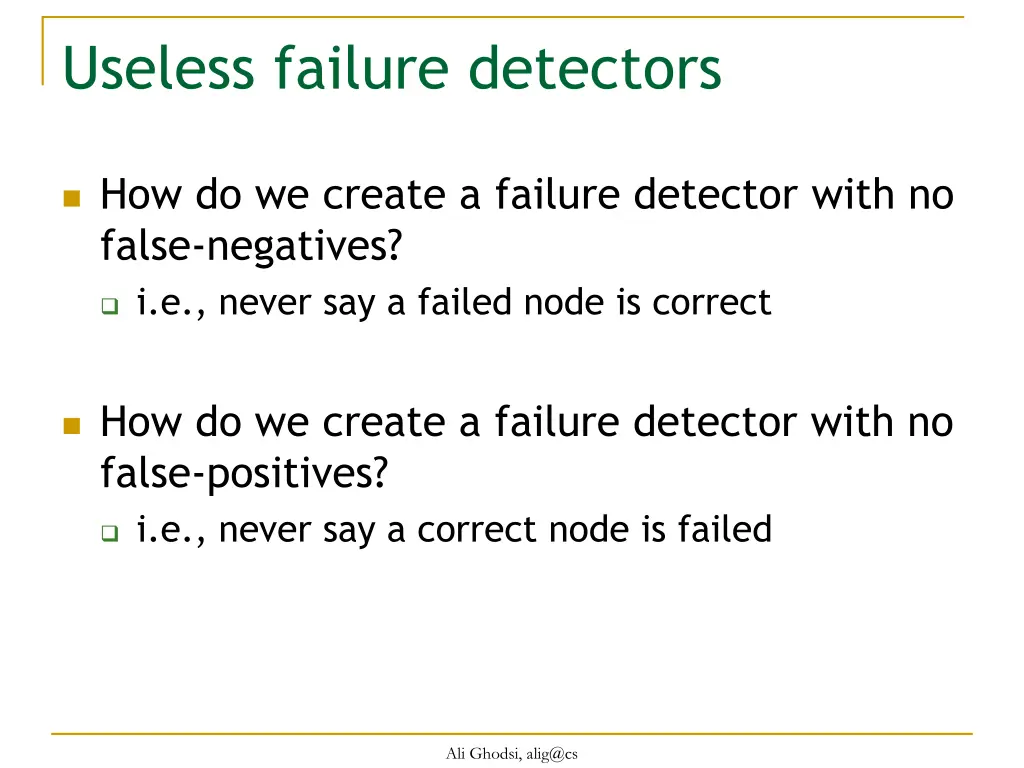 Useless failure detectors

How do we create a failure detector with no false-negatives?

i.e., never say a failed node is correct

How do we create a failure detector with no false-positives?

i.e., never say a correct node is failed

Ali Ghodsi, alig@cs